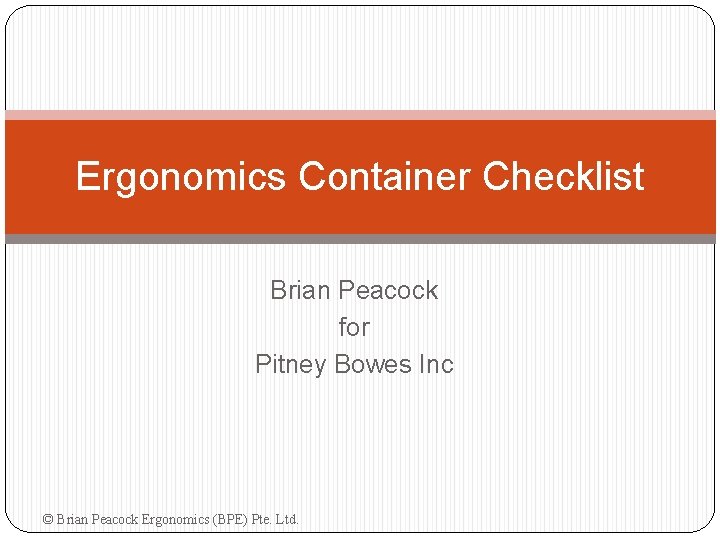 Ergonomics Container Checklist

Brian Peacock
for
Pitney Bowes Inc

© Brian Peacock Ergonomics (BPE) Pte. Ltd.